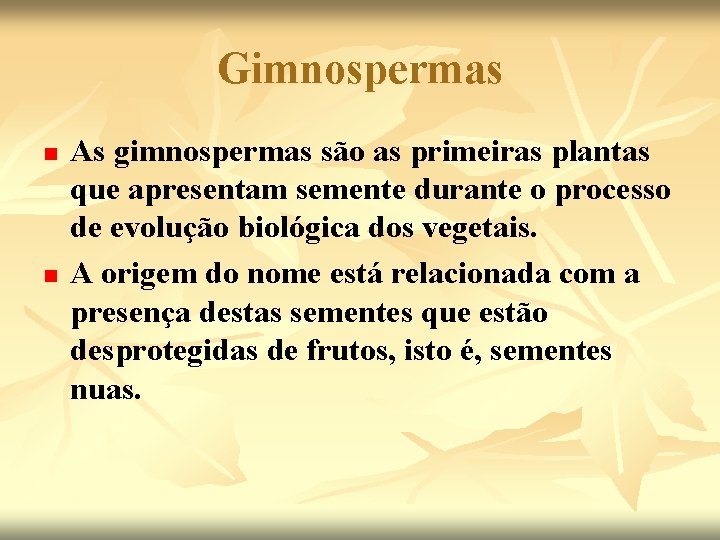 Gimnospermas

As gimnospermas são as primeiras plantas que apresentam semente durante o processo de evolução biológica dos vegetais.

A origem do nome está relacionada com a presença destas sementes que estão desprotegidas de frutos, isto é, sementes nuas.